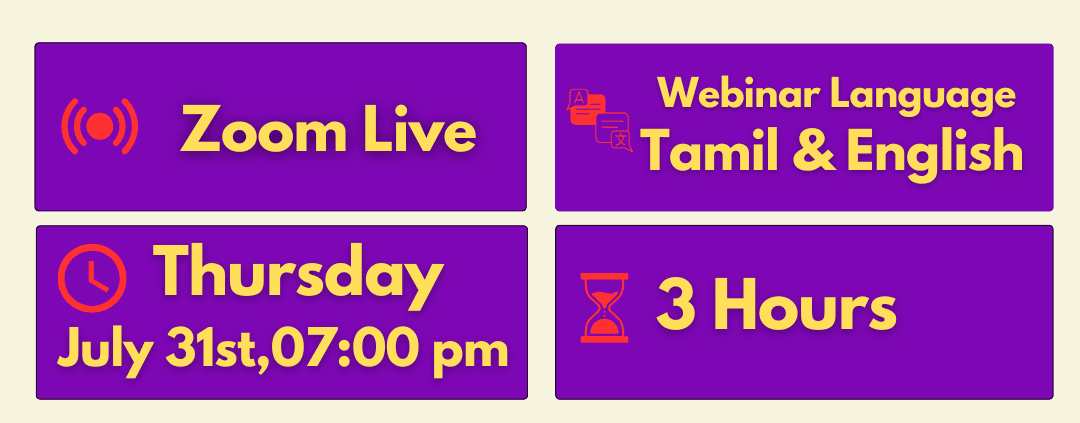 Zoom Live

Webinar Language
Tamil & English

Thursday
July 31st,07:00 pm

3 Hours